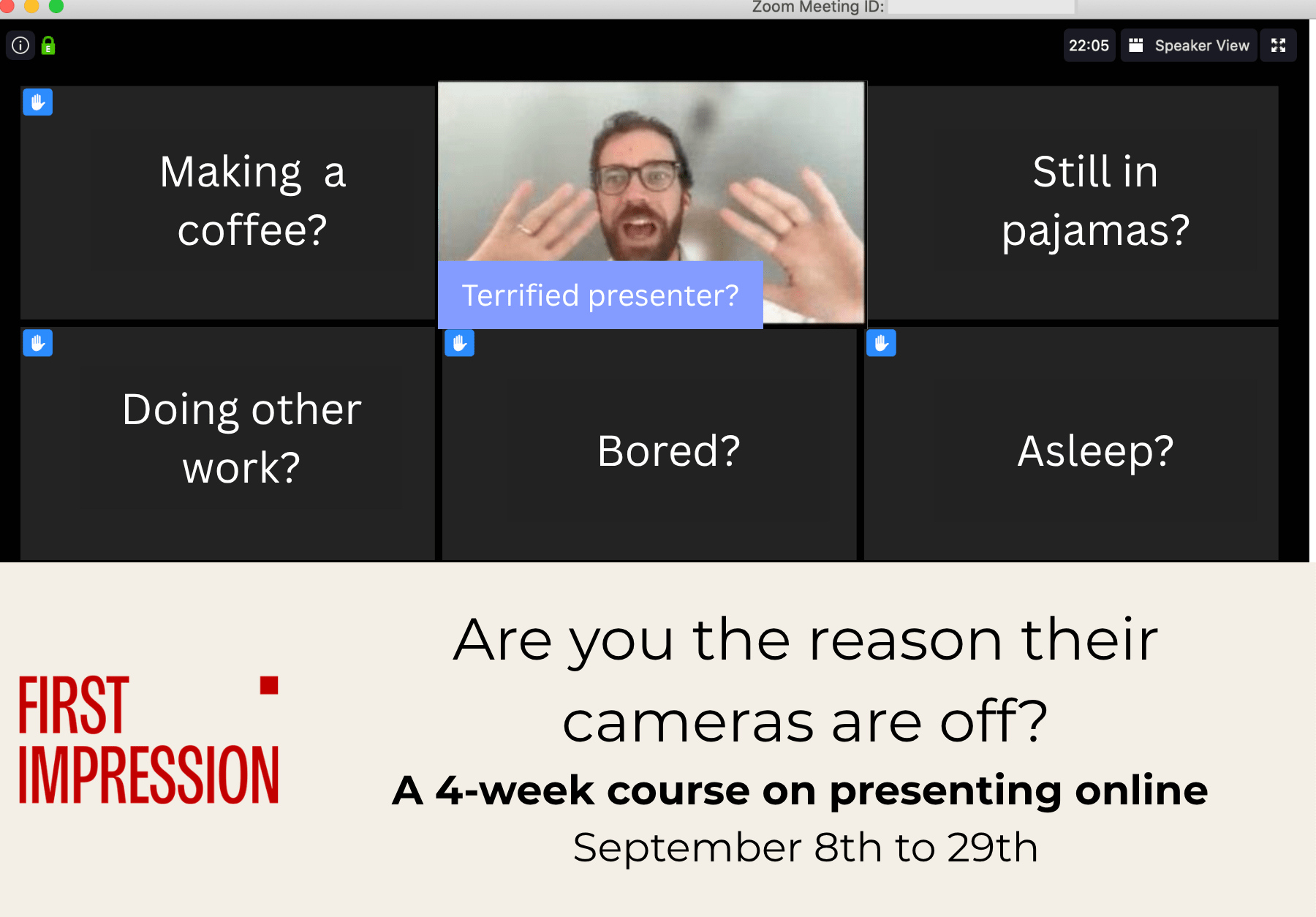 Zoom Meeting ID:

22:05

Speaker View

Making a coffee?

Terrified presenter?

Still in pajamas?

Doing other work?

Bored?

Asleep?

FIRST IMPRESSION

Are you the reason their cameras are off?

A 4-week course on presenting online

September 8th to 29th